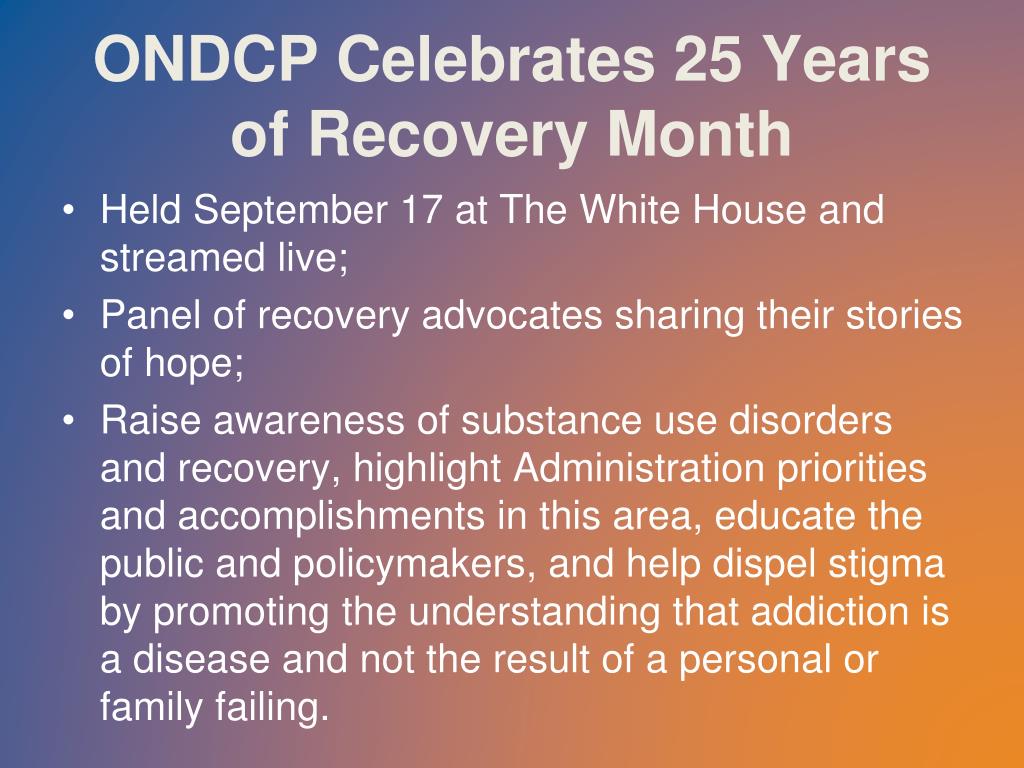 ONDCP Celebrates 25 Years of Recovery Month

• Held September 17 at The White House and streamed live;
• Panel of recovery advocates sharing their stories of hope;
• Raise awareness of substance use disorders and recovery, highlight Administration priorities and accomplishments in this area, educate the public and policymakers, and help dispel stigma by promoting the understanding that addiction is a disease and not the result of a personal or family failing.